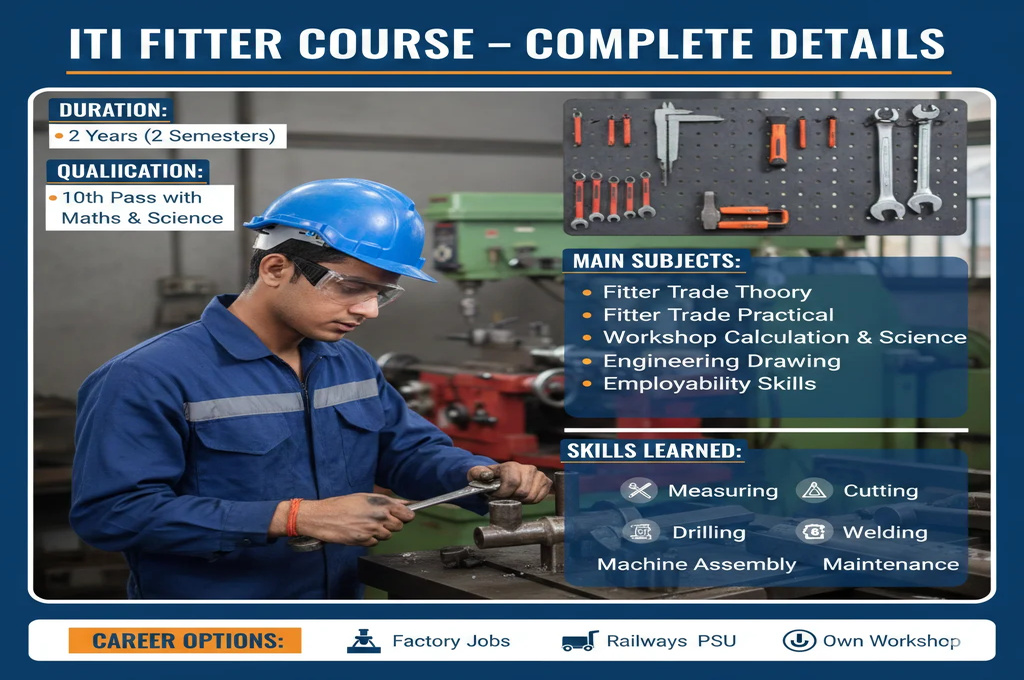 ITI FITTER COURSE – COMPLETE DETAILS

DURATION:
• 2 Years (2 Semesters)

QUALIICATION:
• 10th Pass with Maths & Science

MAIN SUBJECTS:
• Fitter Trade Thoory
• Fitter Trade Practical
• Workshop Calculation & Science
• Engineering Drawing
• Employability Skills

SKILLS LEARNED:
Measuring
Cutting
Drilling
Welding
Machine Assembly
Maintenance

CAREER OPTIONS:
Factory Jobs
Railways PSU
Own Workshop